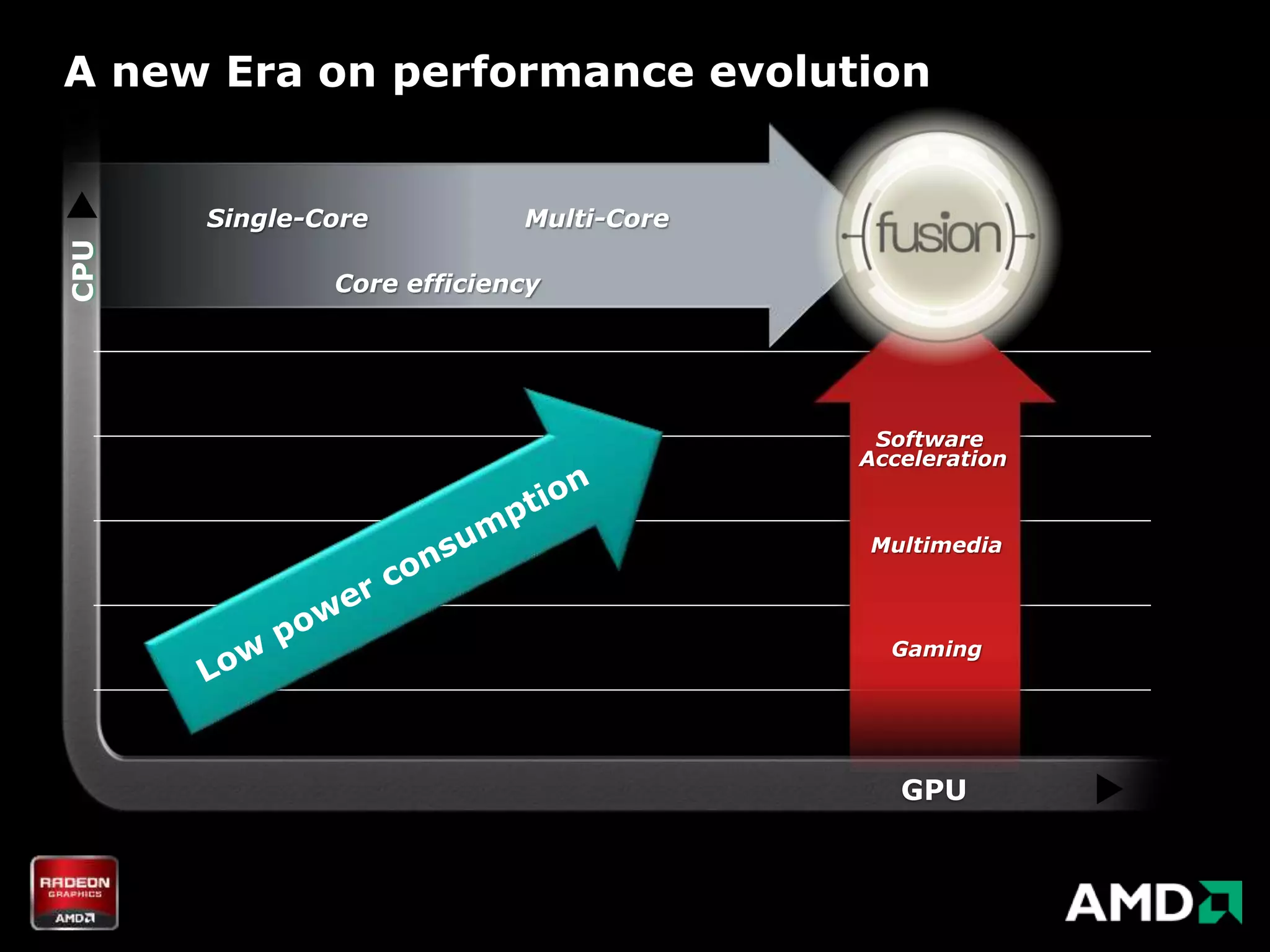 A new Era on performance evolution

CPU

Single-Core

Multi-Core

Core efficiency

fusion

Low power consumption

Software Acceleration

Multimedia

Gaming

GPU

RADEON GRAPHICS AMD

AMD